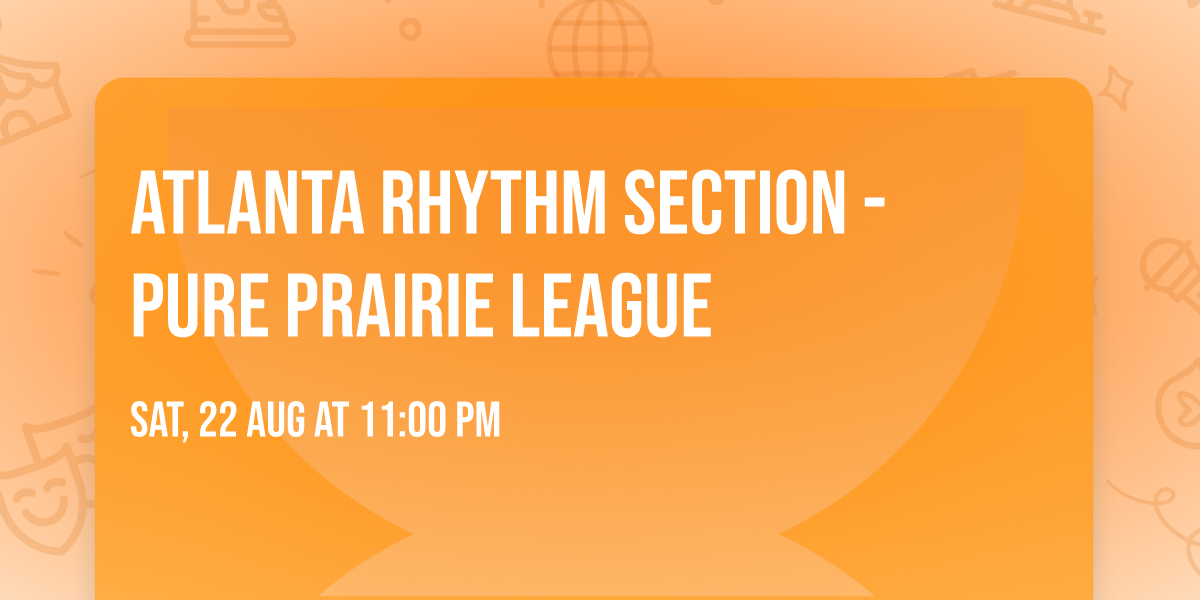 ATLANTA RHYTHM SECTION - PURE PRAIRIE LEAGUE

SAT, 22 AUG AT 11:00 PM